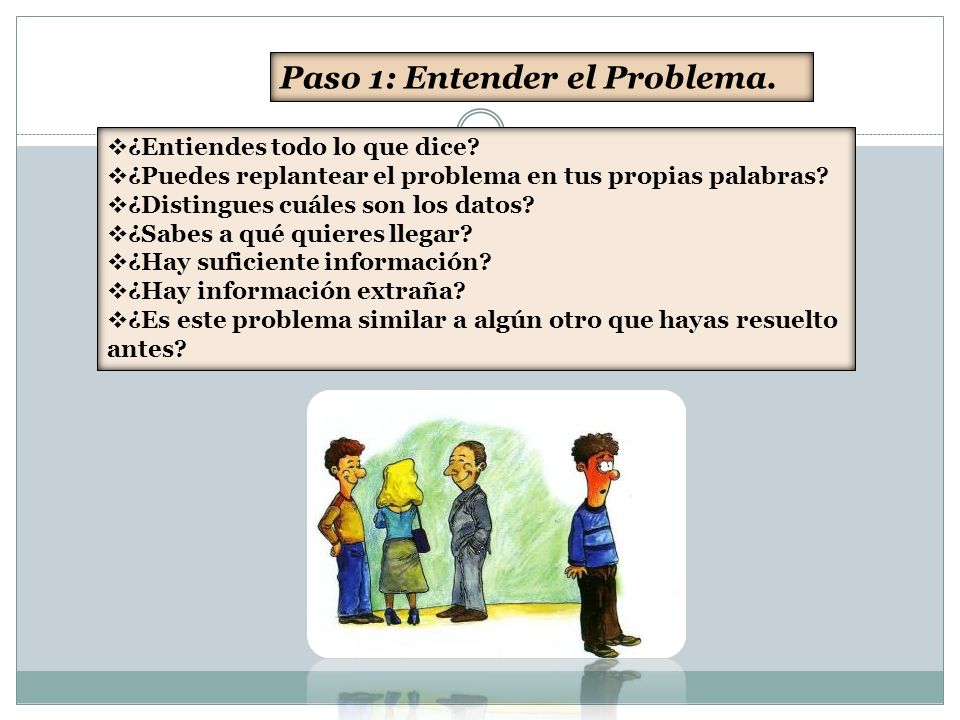 Paso 1: Entender el Problema.

❖¿Entiendes todo lo que dice?
❖¿Puedes replantear el problema en tus propias palabras?
❖¿Distingues cuáles son los datos?
❖¿Sabes a qué quieres llegar?
❖¿Hay suficiente información?
❖¿Hay información extraña?
❖¿Es este problema similar a algún otro que hayas resuelto antes?